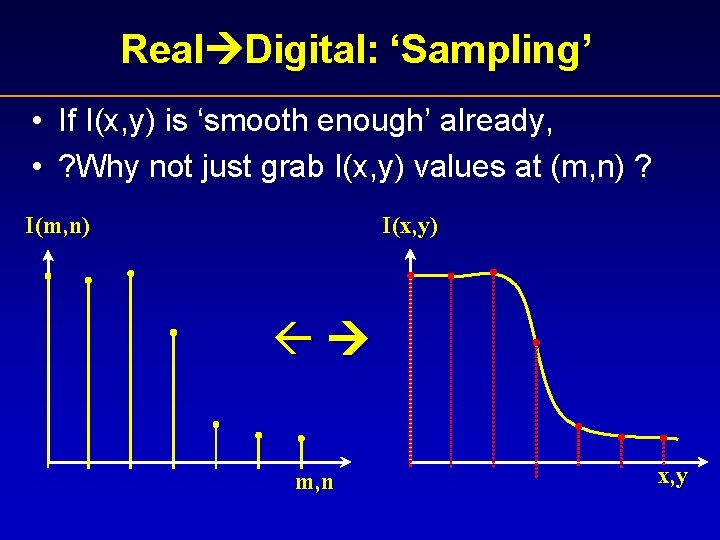 Real→Digital: ‘Sampling’

• If I(x,y) is ‘smooth enough’ already,
• ?Why not just grab I(x,y) values at (m,n) ?

I(m,n)

m,n

← →

I(x,y)

x,y